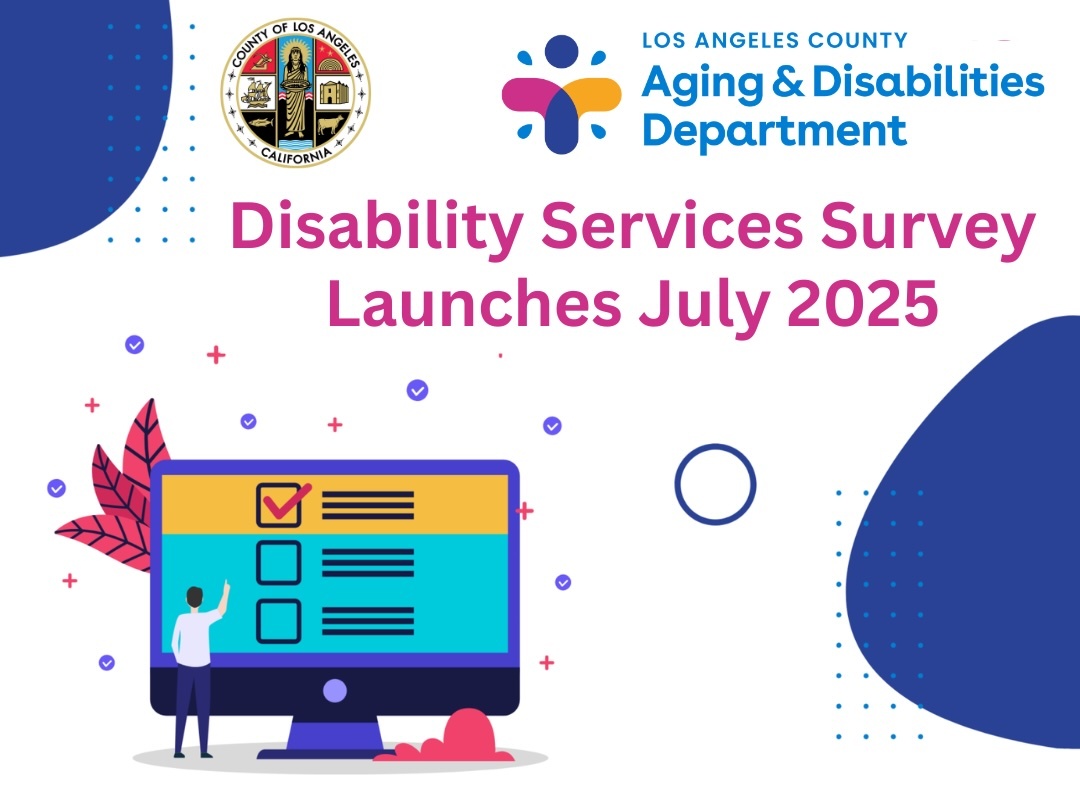 COUNTY OF LOS ANGELES
CALIFORNIA

LOS ANGELES COUNTY
Aging & Disabilities Department

Disability Services Survey Launches July 2025